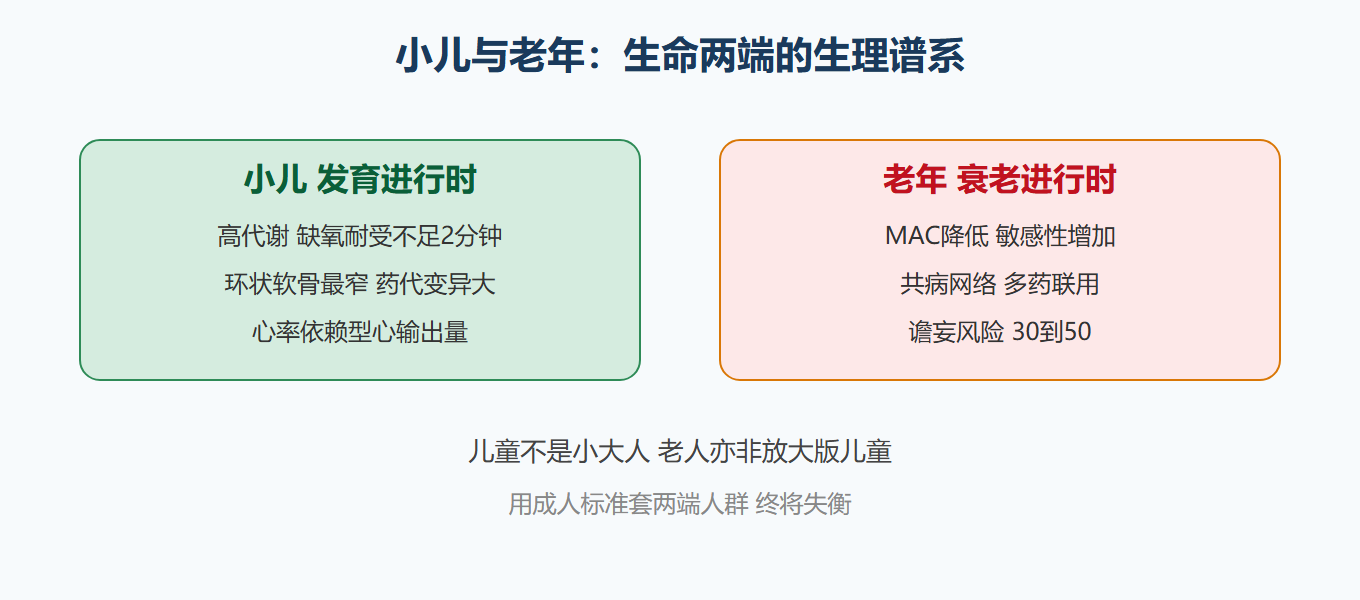 小儿与老年：生命两端的生理谱系

小儿 发育进行时

高代谢 缺氧耐受不足2分钟

环状软骨最窄 药代变异大

心率依赖型心输出量

老年 衰老进行时

MAC降低 敏感性增加

共病网络 多药联用

谵妄风险 30到50

儿童不是小大人 老人亦非放大版儿童

用成人标准套两端人群 终将失衡